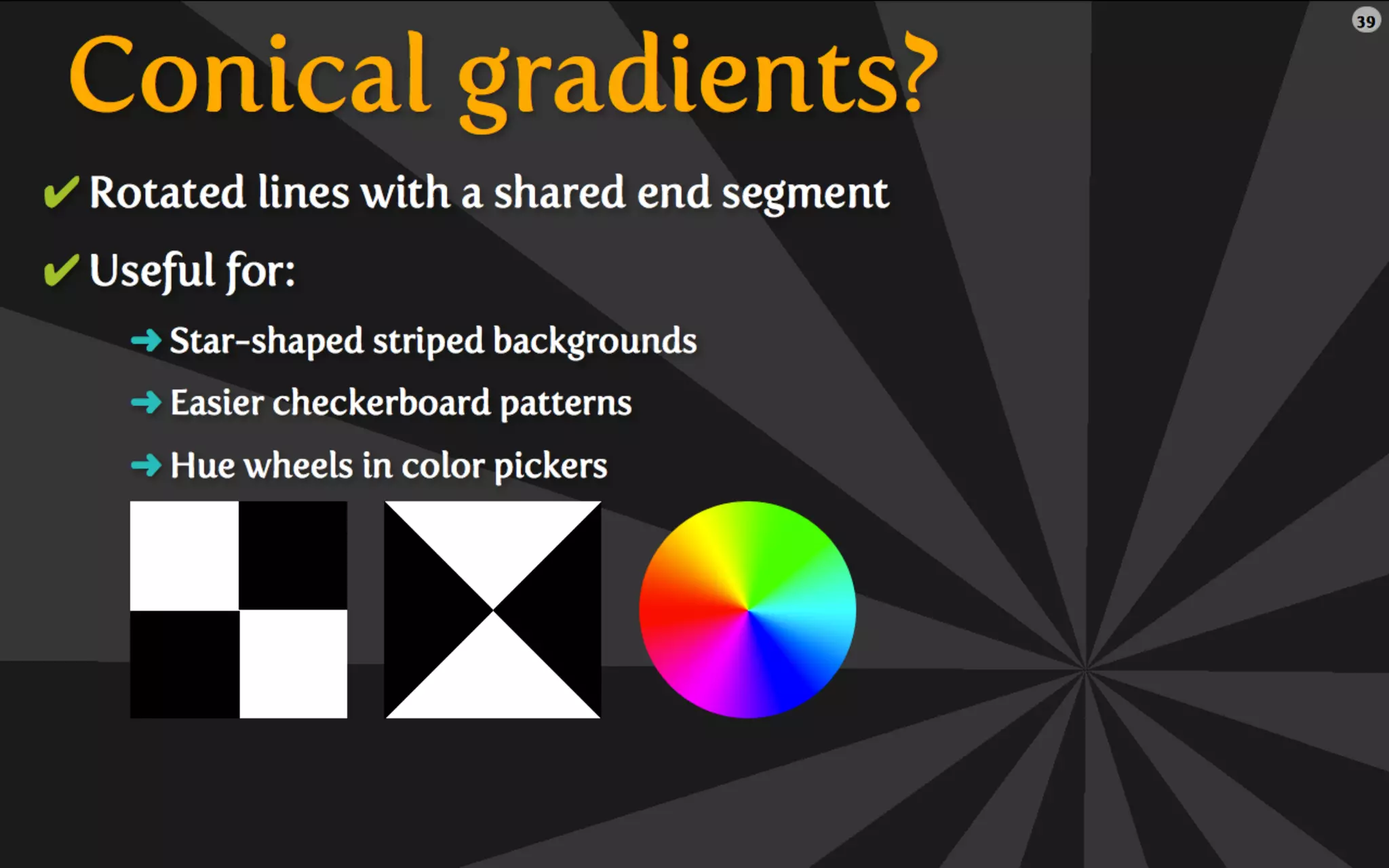 39

Conical gradients?

✔ Rotated lines with a shared end segment

✔ Useful for:

→ Star-shaped striped backgrounds

→ Easier checkerboard patterns

→ Hue wheels in color pickers